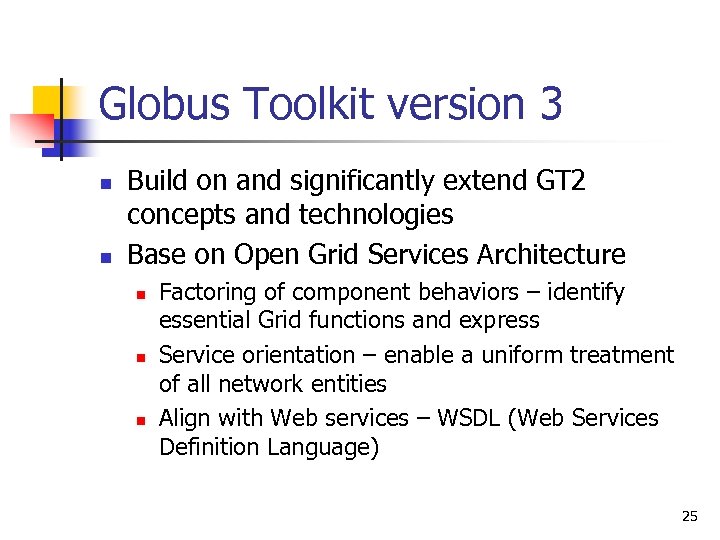 Globus Toolkit version 3

- Build on and significantly extend GT2 concepts and technologies
- Base on Open Grid Services Architecture
  - Factoring of component behaviors – identify essential Grid functions and express
  - Service orientation – enable a uniform treatment of all network entities
  - Align with Web services – WSDL (Web Services Definition Language)

25